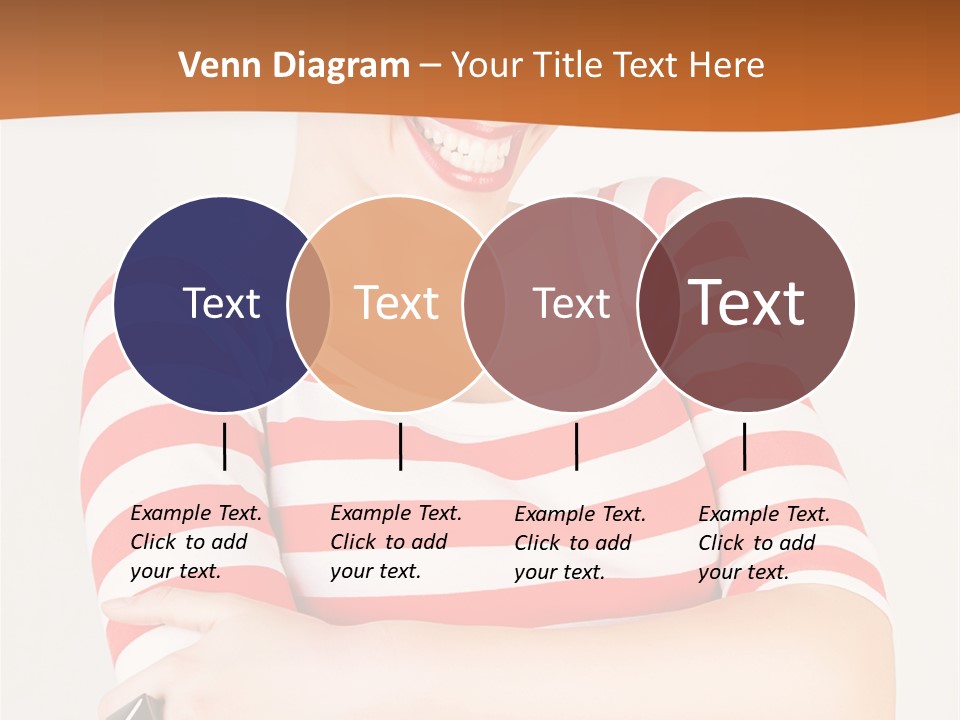 Venn Diagram – Your Title Text Here

Text

Text

Text

Text

Example Text. Click to add your text.

Example Text. Click to add your text.

Example Text. Click to add your text.

Example Text. Click to add your text.